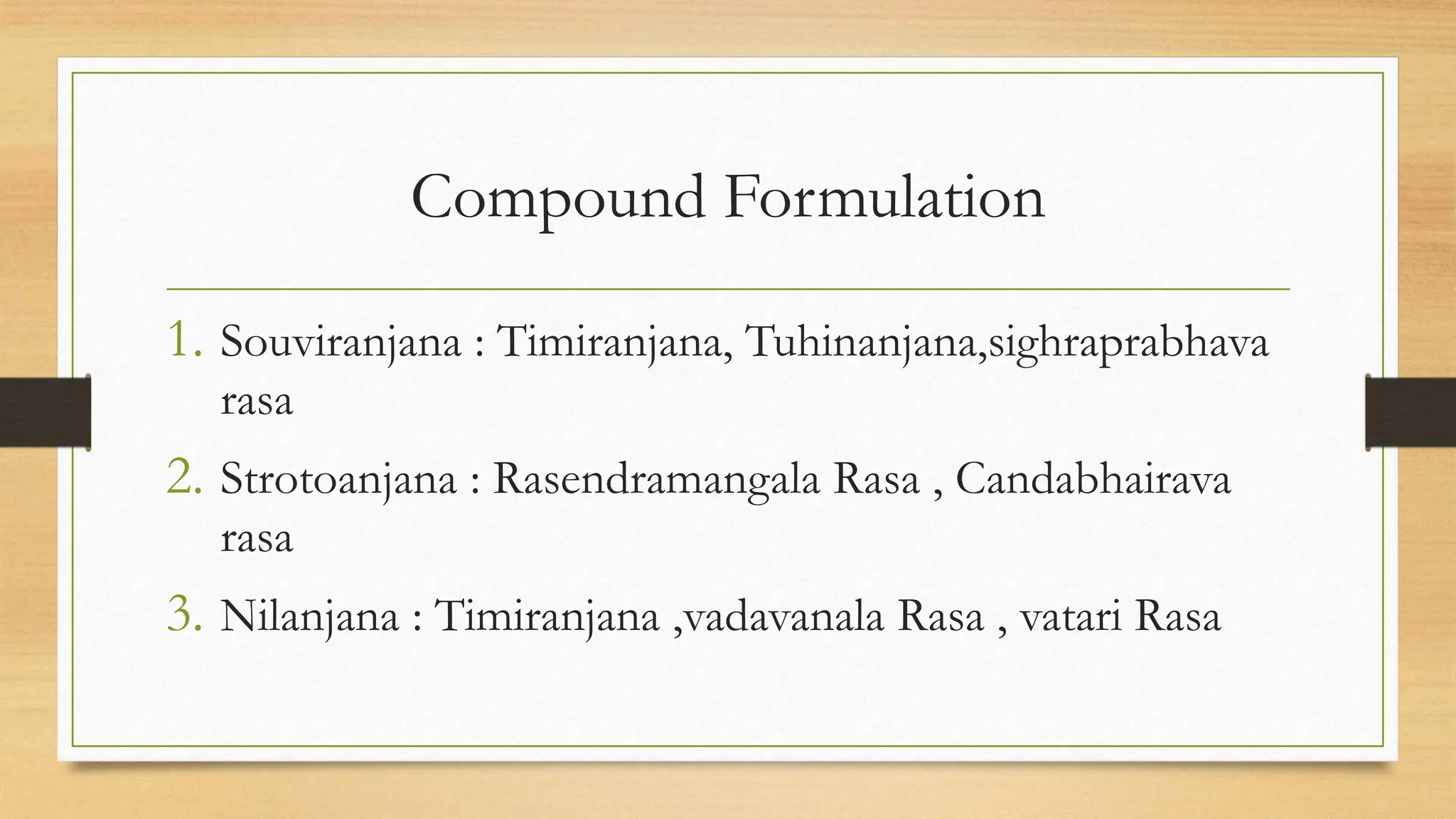 Compound Formulation

1. Souviranjana : Timiranjana, Tuhinanjana,sighraprabhava rasa
2. Strotoanjana : Rasendramangala Rasa , Candabhairava rasa
3. Nilanjana : Timiranjana ,vadavanala Rasa , vatari Rasa